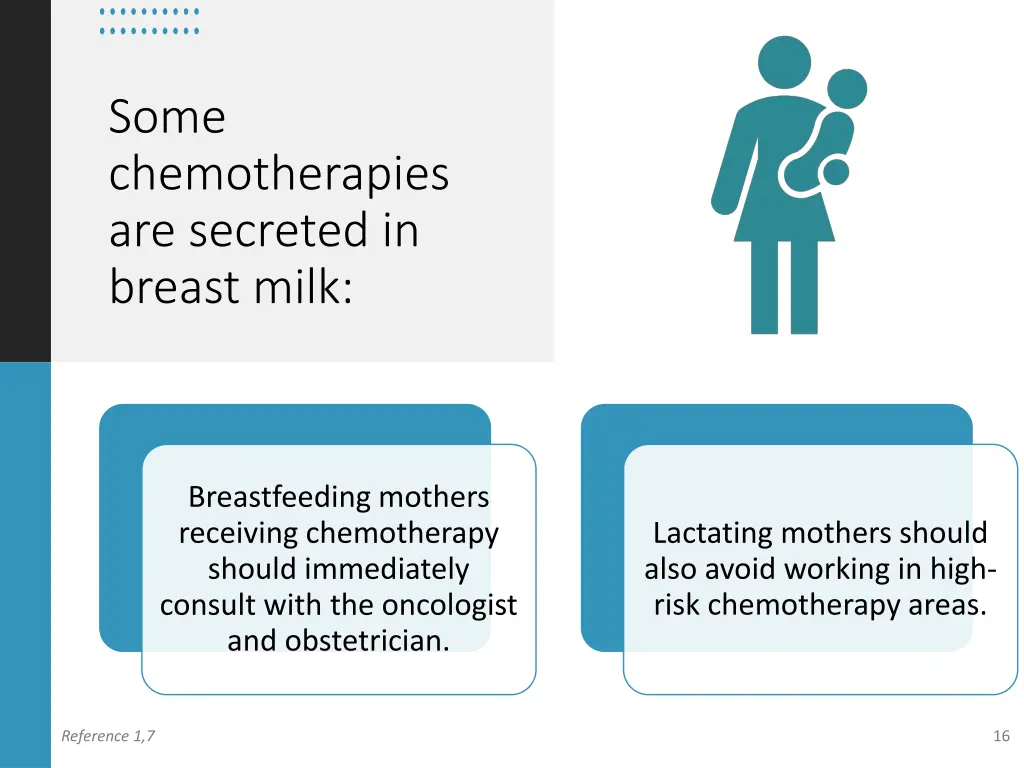 Some chemotherapies are secreted in breast milk:

Breastfeeding mothers receiving chemotherapy should immediately consult with the oncologist and obstetrician.

Lactating mothers should also avoid working in high-risk chemotherapy areas.

Reference 1,7

16